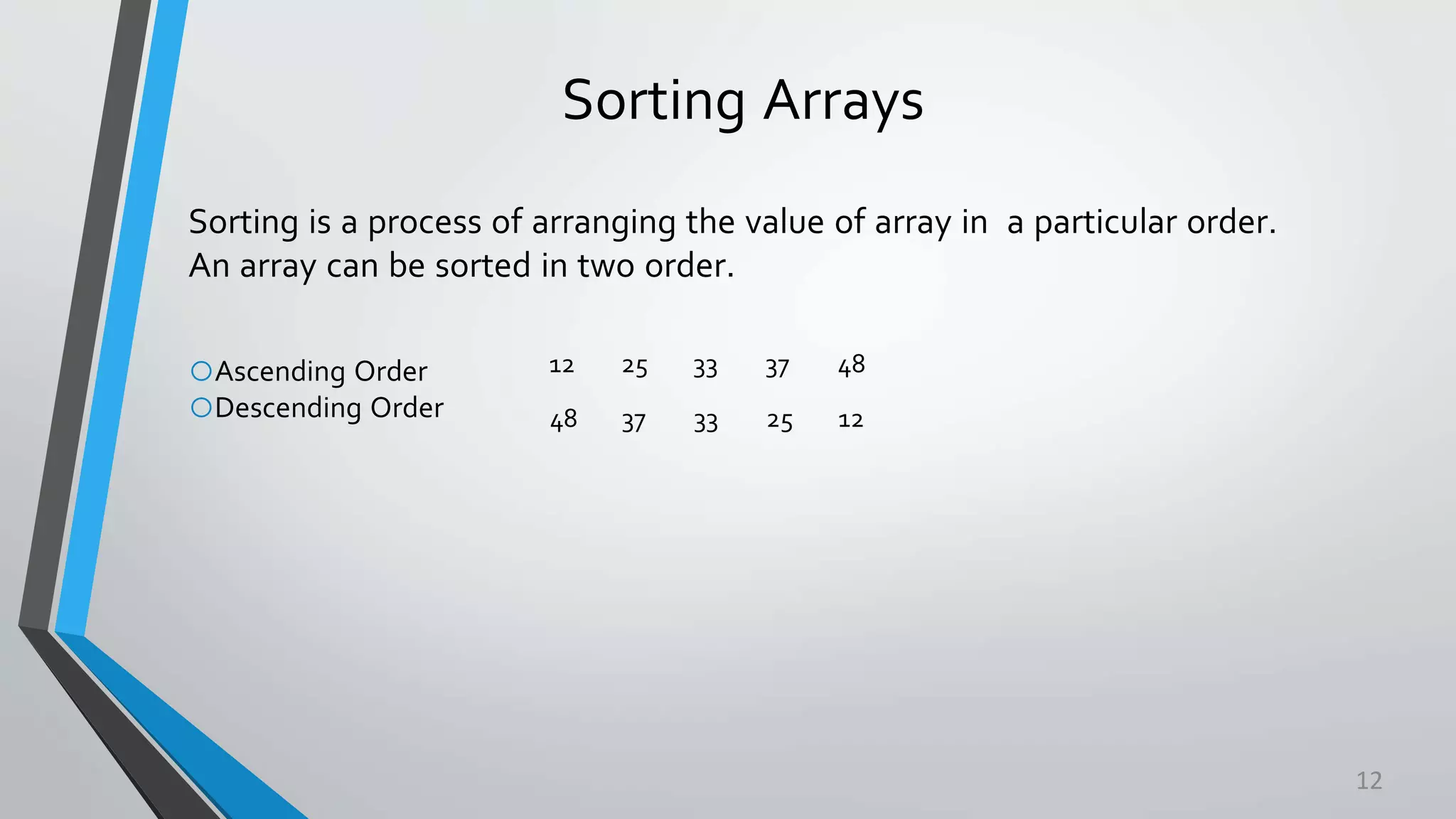 Sorting Arrays

Sorting is a process of arranging the value of array in a particular order. An array can be sorted in two order.

Ascending Order
Descending Order

12 25 33 37 48

48 37 33 25 12

12